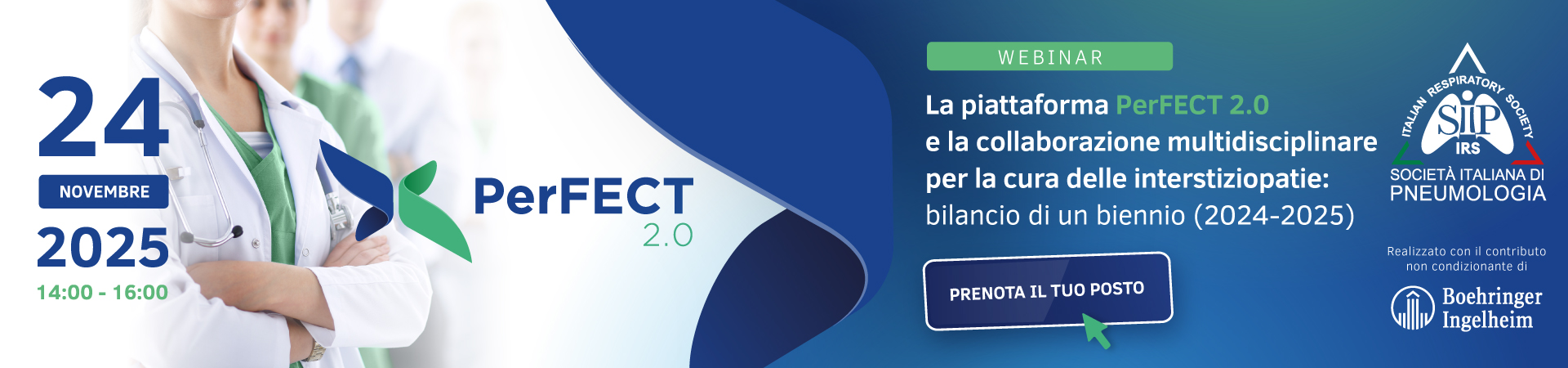 24
NOVEMBRE
2025
14:00 - 16:00

PerFECT
2.0

WEBINAR

La piattaforma PerFECT 2.0
e la collaborazione multidisciplinare
per la cura delle interstiziopatie:
bilancio di un biennio (2024-2025)

PRENOTA IL TUO POSTO

ITALIAN RESPIRATORY SOCIETY
SIP
IRS
SOCIETÀ ITALIANA DI
PNEUMOLOGIA

Realizzato con il contributo
non condizionante di

Boehringer
Ingelheim